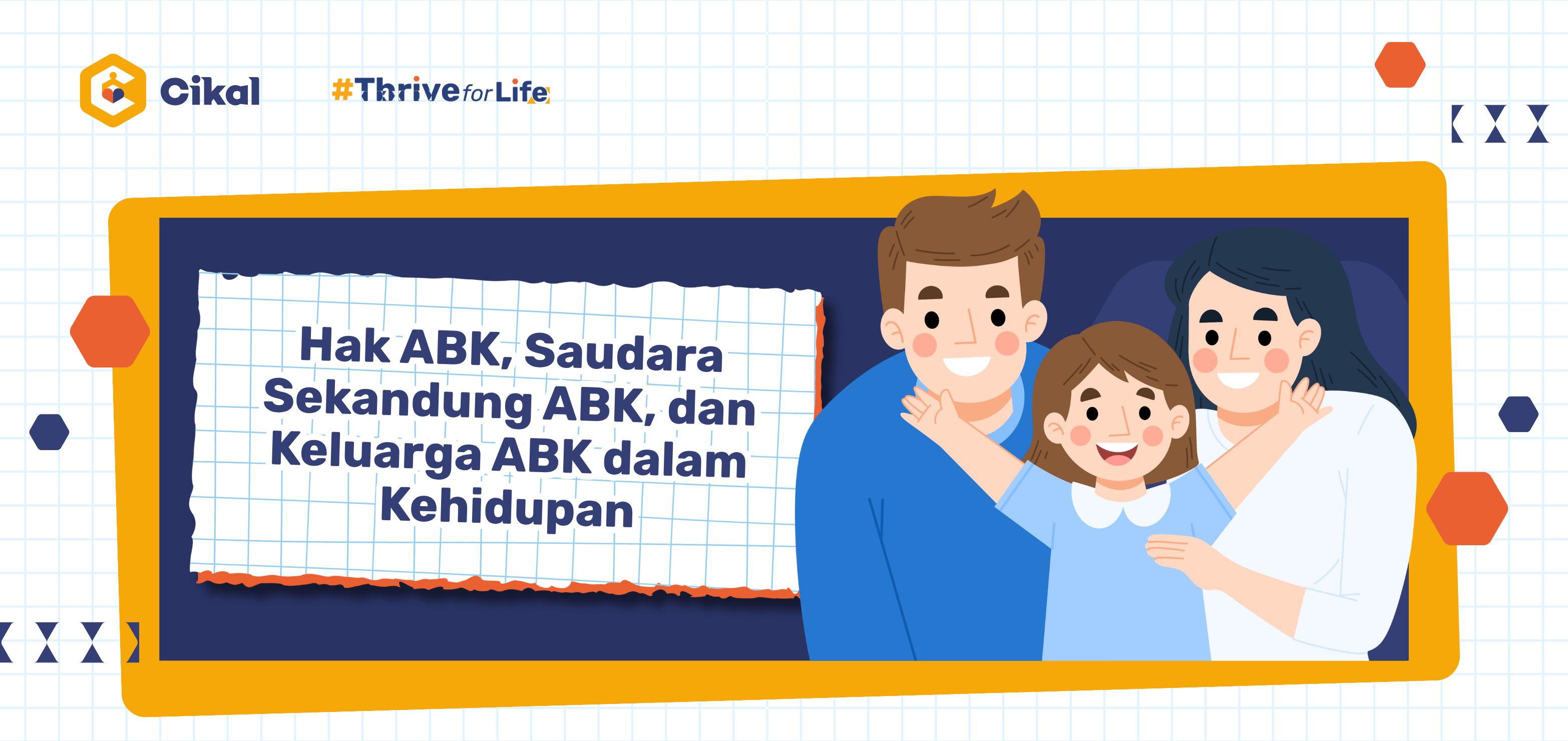 Cikal

#ThriveforLife

Hak ABK, Saudara Sekandung ABK, dan Keluarga ABK dalam Kehidupan